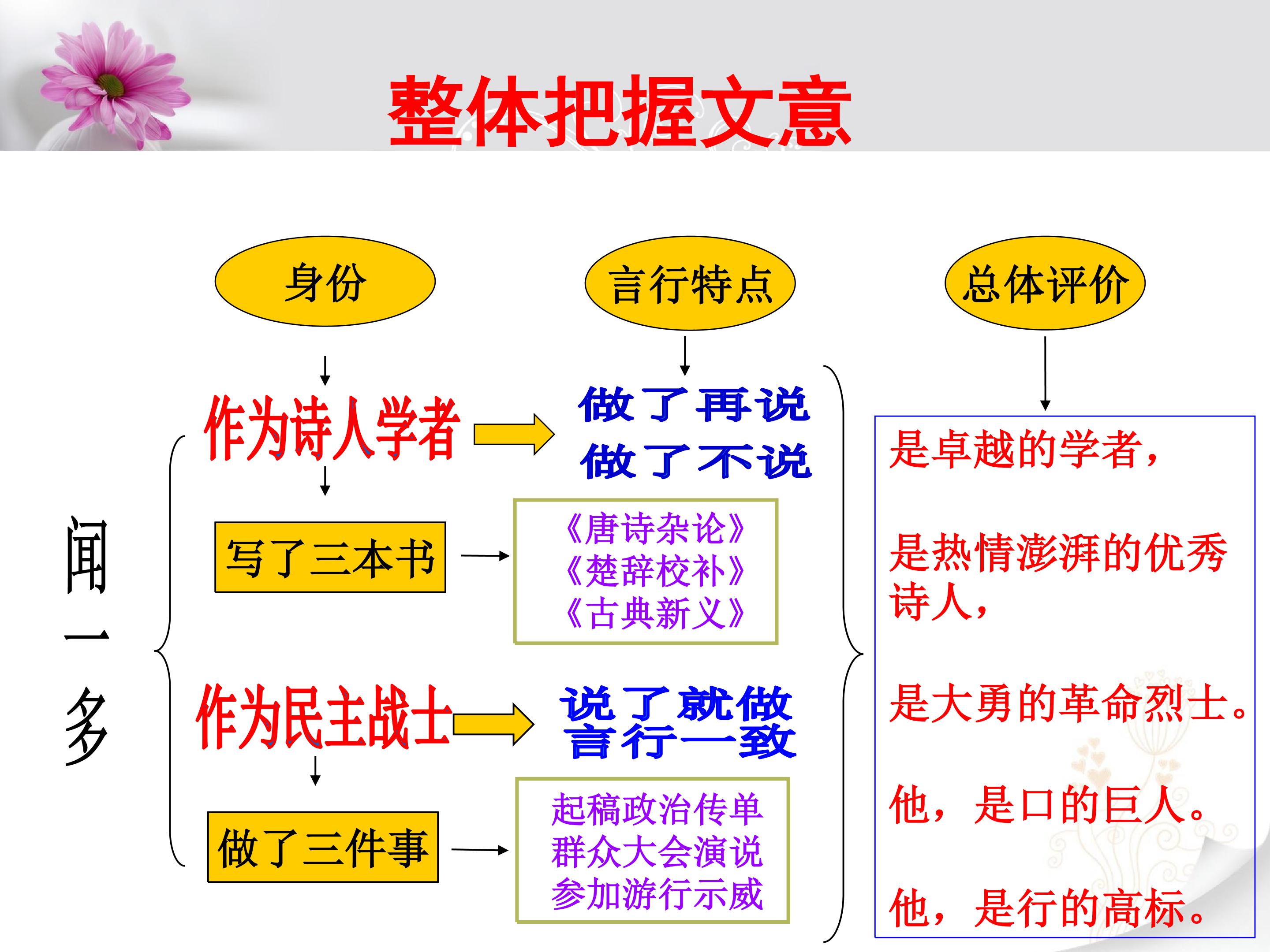 整体把握文意

身份

言行特点

总体评价

闻一多

作为诗人学者

做了再说
做了不说

写了三本书

《唐诗杂论》
《楚辞校补》
《古典新义》

作为民主战士

说了就做
言行一致

做了三件事

起稿政治传单
群众大会演说
参加游行示威

是卓越的学者，

是热情澎湃的优秀诗人，

是大勇的革命烈士。

他，是口的巨人。

他，是行的高标。